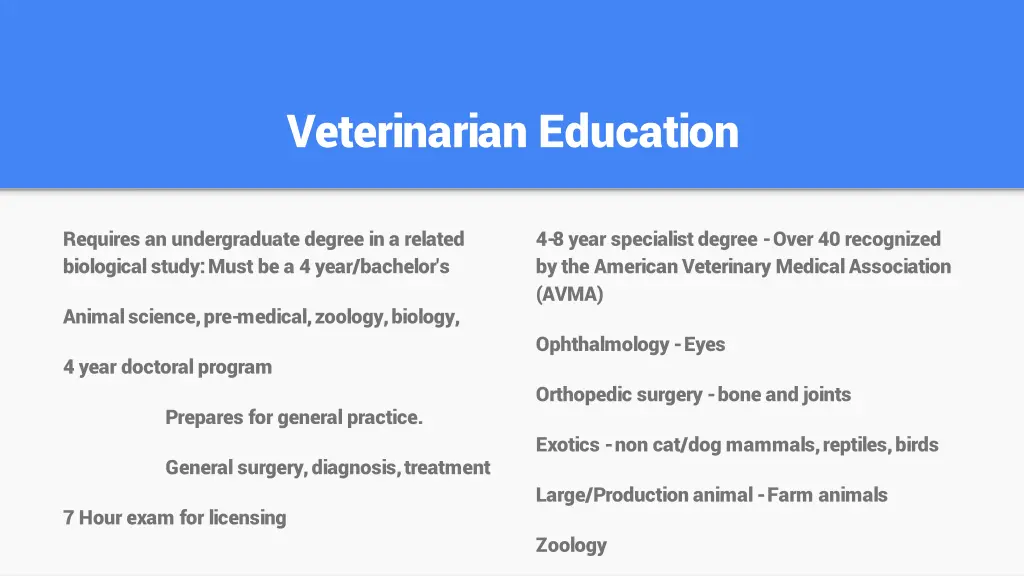 Veterinarian Education

Requires an undergraduate degree in a related biological study: Must be a 4 year/bachelor's

Animal science, pre-medical, zoology, biology,

4 year doctoral program

Prepares for general practice.

General surgery, diagnosis, treatment

7 Hour exam for licensing

4-8 year specialist degree - Over 40 recognized by the American Veterinary Medical Association (AVMA)

Ophthalmology - Eyes

Orthopedic surgery - bone and joints

Exotics - non cat/dog mammals, reptiles, birds

Large/Production animal - Farm animals

Zoology